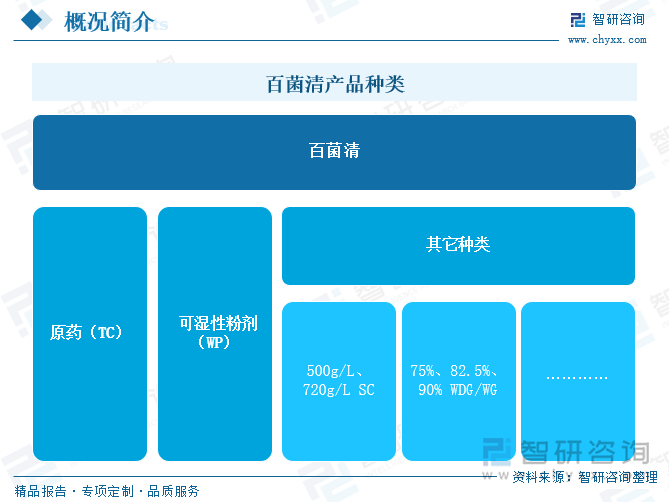 概况简介

智研咨询
www.chyxx.com

百菌清产品种类

百菌清

原药（TC）

可湿性粉剂（WP）

其它种类

500g/L、720g/L SC

75%、82.5%、90% WDG/WG

…………

智研咨询

资料来源：智研咨询整理

精品报告 · 专项定制 · 品质服务